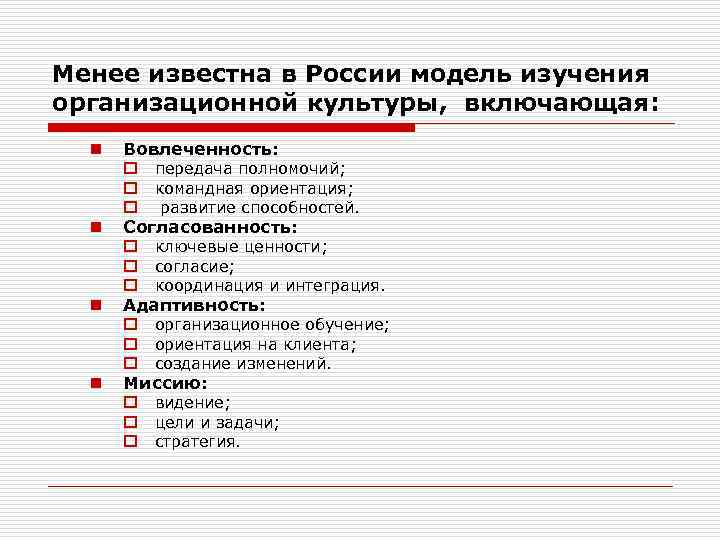 Менее известна в России модель изучения организационной культуры, включающая:

Вовлеченность:
передача полномочий;
командная ориентация;
развитие способностей.
Согласованность:
ключевые ценности;
согласие;
координация и интеграция.
Адаптивность:
организационное обучение;
ориентация на клиента;
создание изменений.
Миссию:
видение;
цели и задачи;
стратегия.